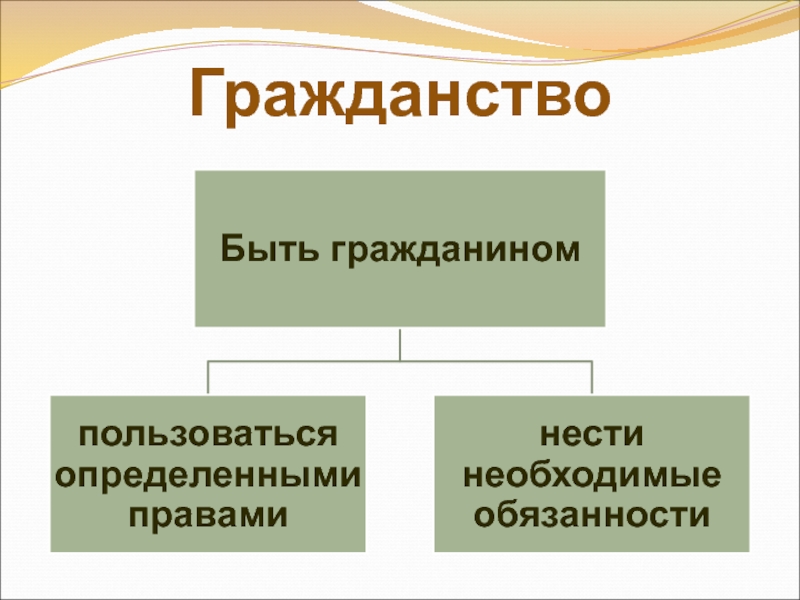 Гражданство

Быть гражданином

пользоваться определенными правами

нести необходимые обязанности